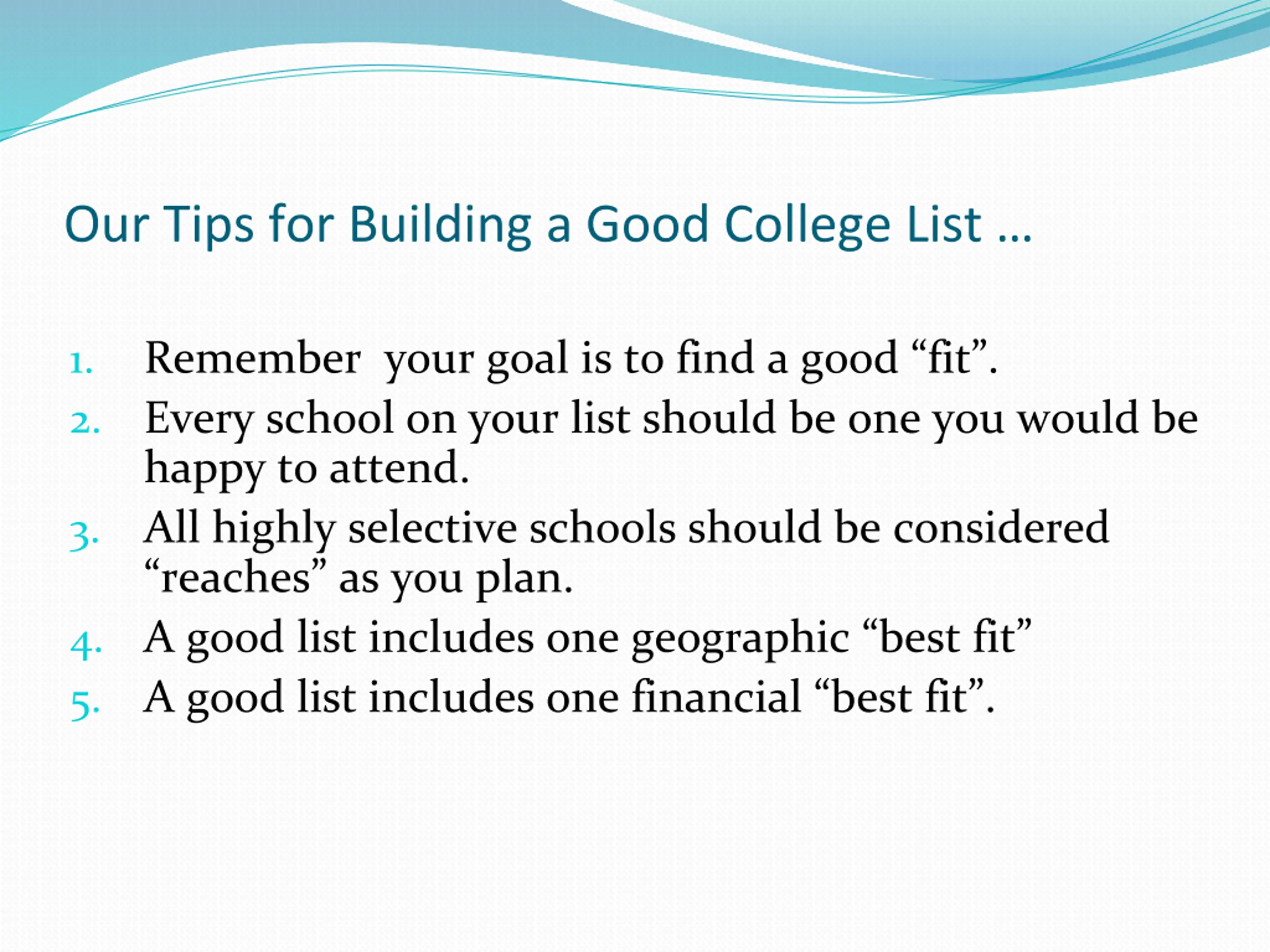 Our Tips for Building a Good College List …

1. Remember your goal is to find a good “fit”.
2. Every school on your list should be one you would be happy to attend.
3. All highly selective schools should be considered “reaches” as you plan.
4. A good list includes one geographic “best fit”
5. A good list includes one financial “best fit”.